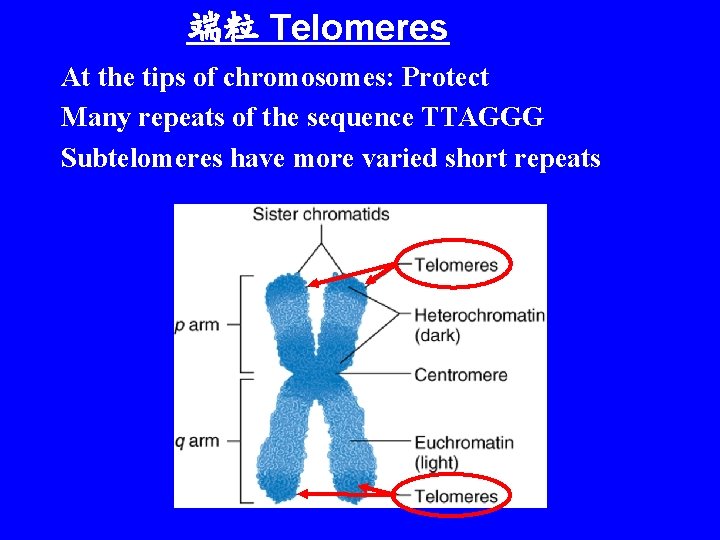 端粒 Telomeres

At the tips of chromosomes: Protect

Many repeats of the sequence TTAGGG

Subtelomeres have more varied short repeats

Sister chromatids

Telomeres

p arm

Heterochromatin (dark)

Centromere

q arm

Euchromatin (light)

Telomeres